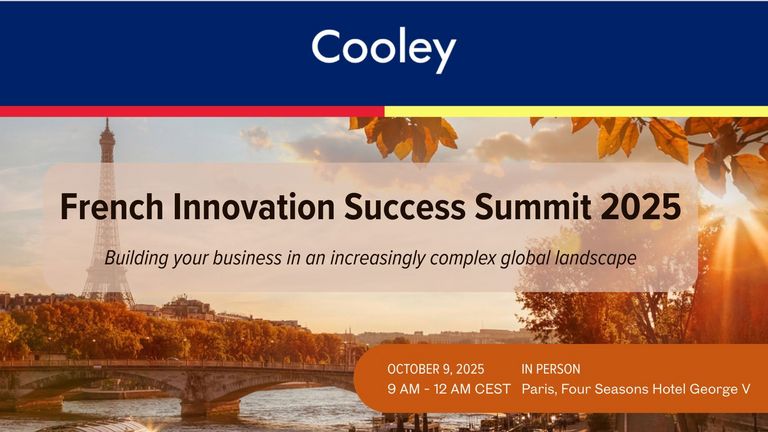 Cooley

French Innovation Success Summit 2025

Building your business in an increasingly complex global landscape

OCTOBER 9, 2025
9 AM - 12 AM CEST

IN PERSON
Paris, Four Seasons Hotel George V